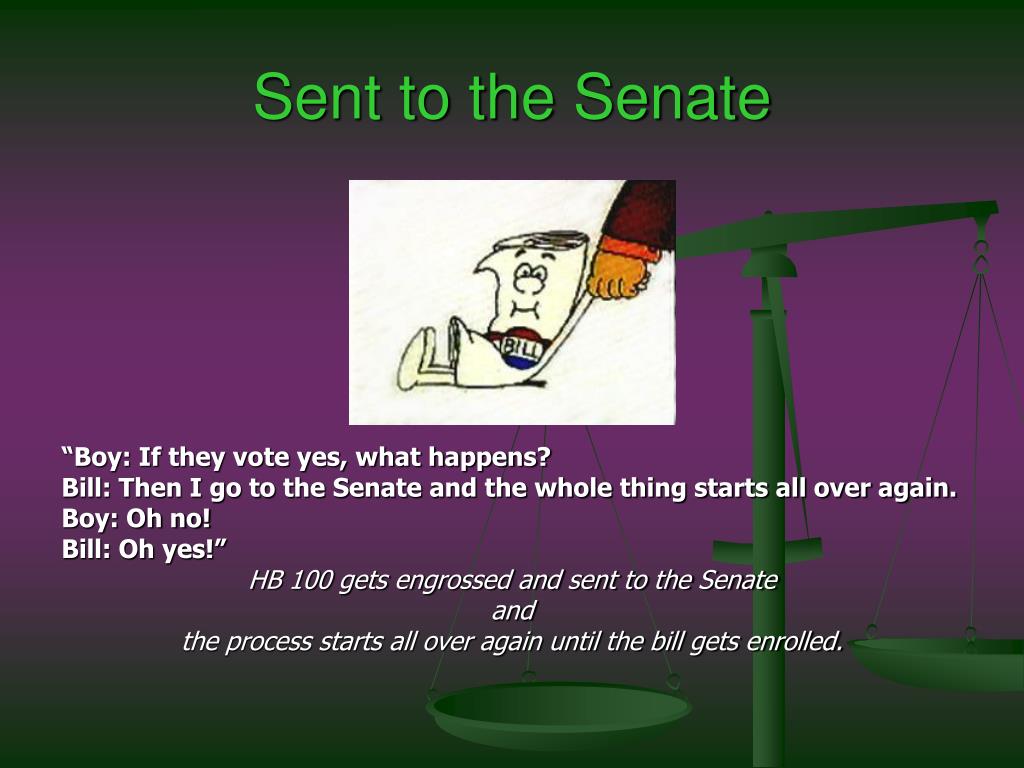 Sent to the Senate

BILL

“Boy: If they vote yes, what happens?
Bill: Then I go to the Senate and the whole thing starts all over again.
Boy: Oh no!
Bill: Oh yes!”

HB 100 gets engrossed and sent to the Senate
and
the process starts all over again until the bill gets enrolled.